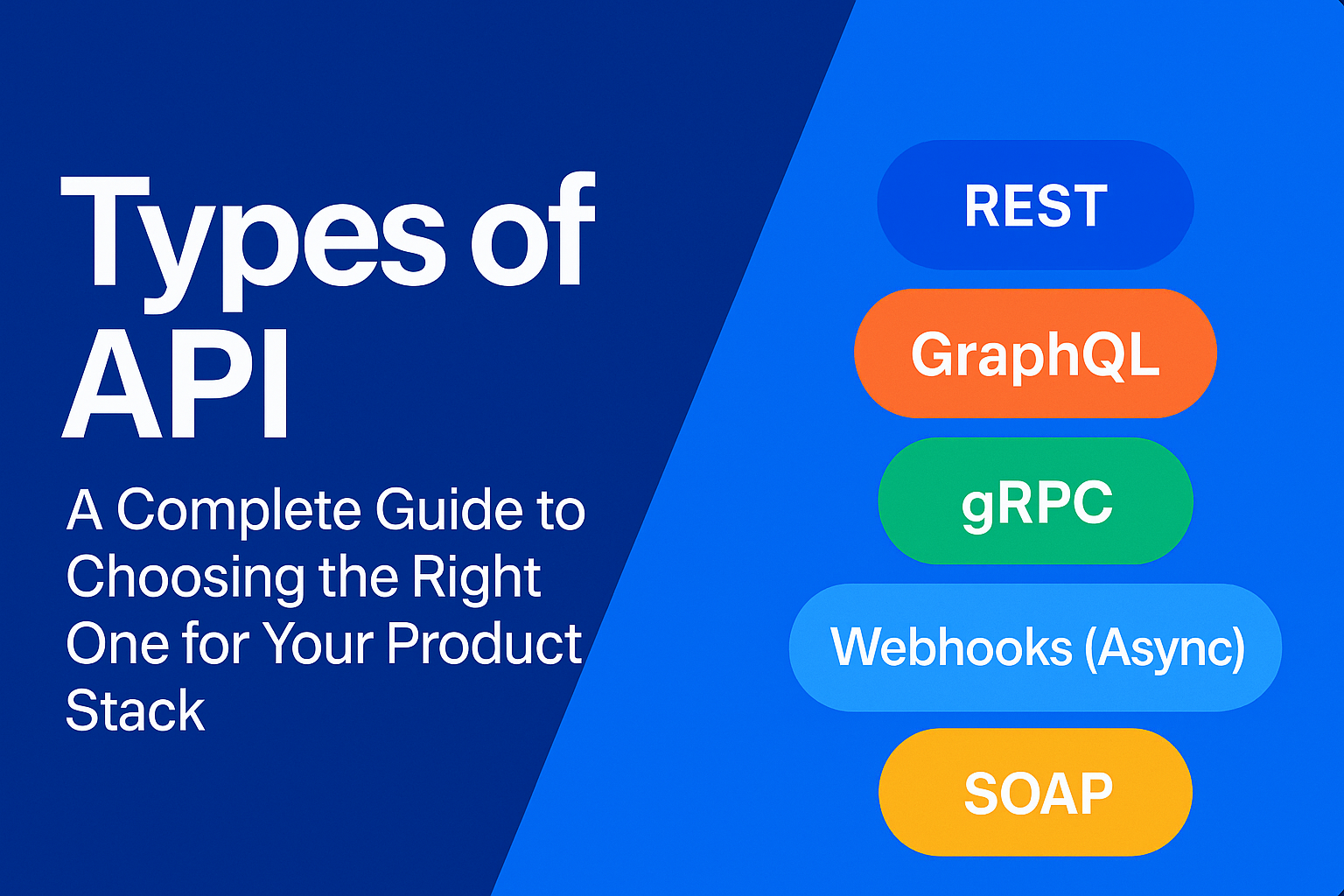 Types of API

A Complete Guide to Choosing the Right One for Your Product Stack

REST

GraphQL

gRPC

Webhooks (Async)

SOAP